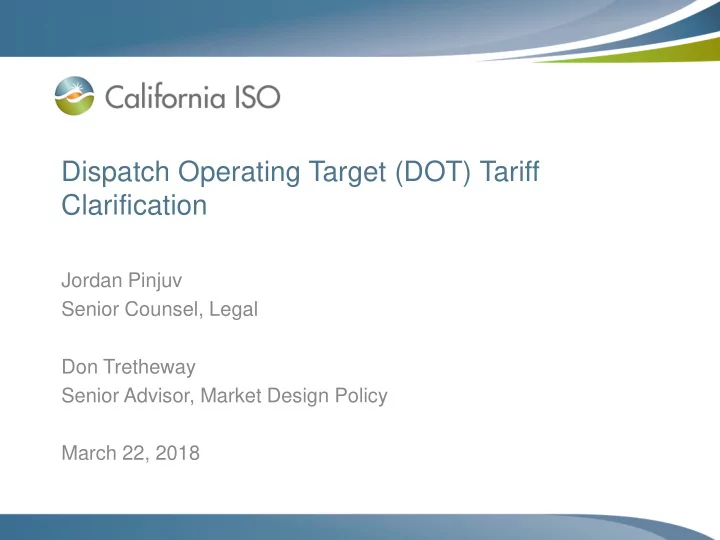 California ISO

Dispatch Operating Target (DOT) Tariff Clarification

Jordan Pinjuv
Senior Counsel, Legal

Don Tretheway
Senior Advisor, Market Design Policy

March 22, 2018